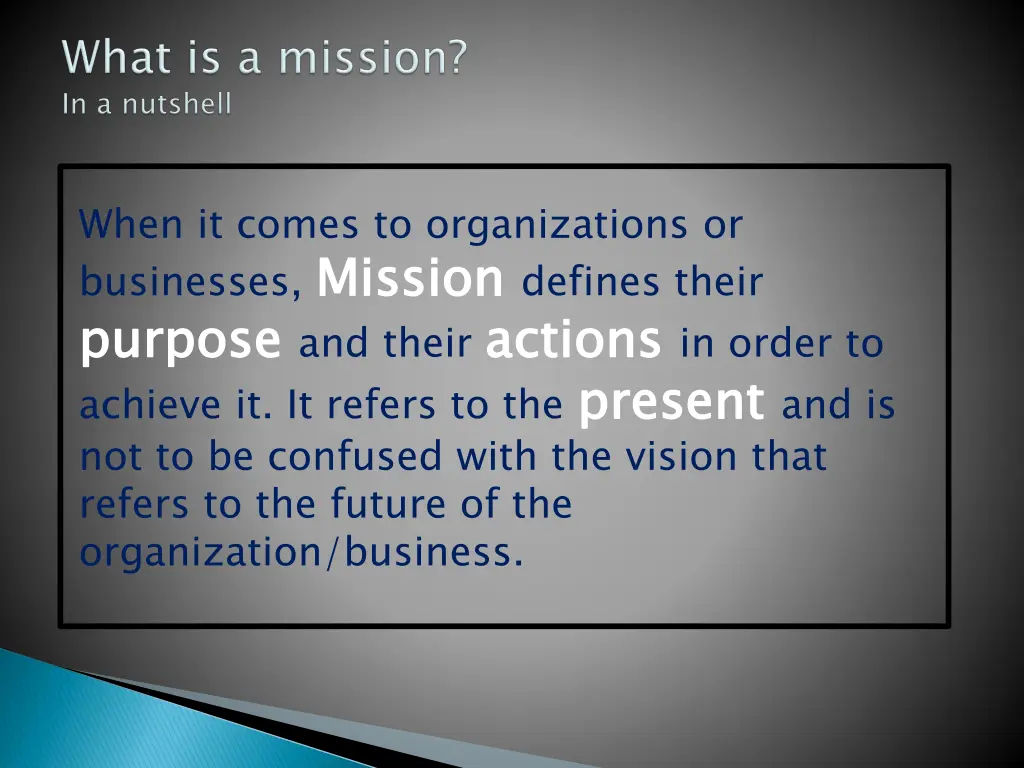 What is a mission?
In a nutshell

When it comes to organizations or businesses, Mission defines their purpose and their actions in order to achieve it. It refers to the present and is not to be confused with the vision that refers to the future of the organization/business.